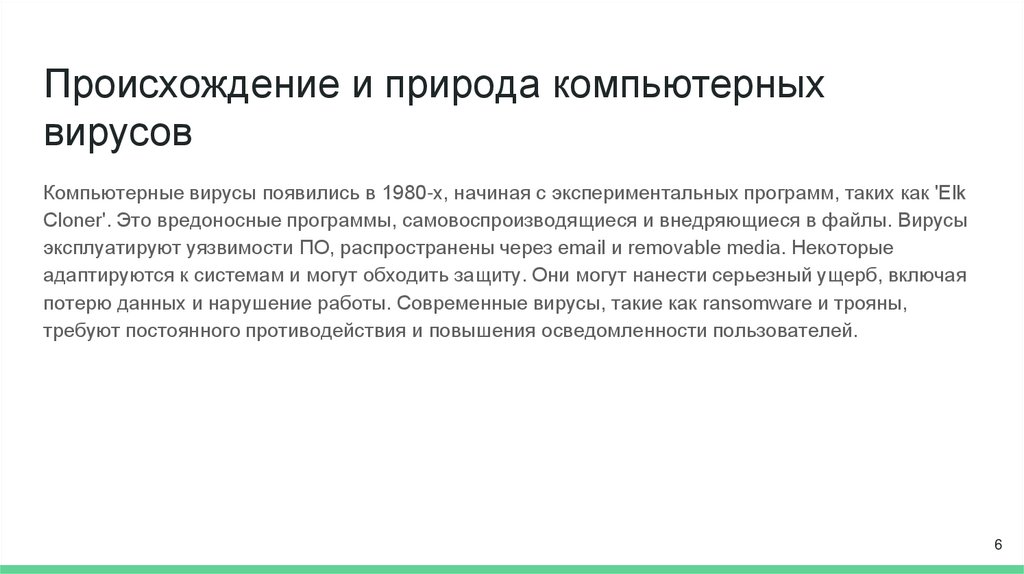 Происхождение и природа компьютерных вирусов

Компьютерные вирусы появились в 1980-х, начиная с экспериментальных программ, таких как 'Elk Cloner'. Это вредоносные программы, самовоспроизводящиеся и внедряющиеся в файлы. Вирусы эксплуатируют уязвимости ПО, распространены через email и removable media. Некоторые адаптируются к системам и могут обходить защиту. Они могут нанести серьезный ущерб, включая потерю данных и нарушение работы. Современные вирусы, такие как ransomware и трояны, требуют постоянного противодействия и повышения осведомленности пользователей.

6